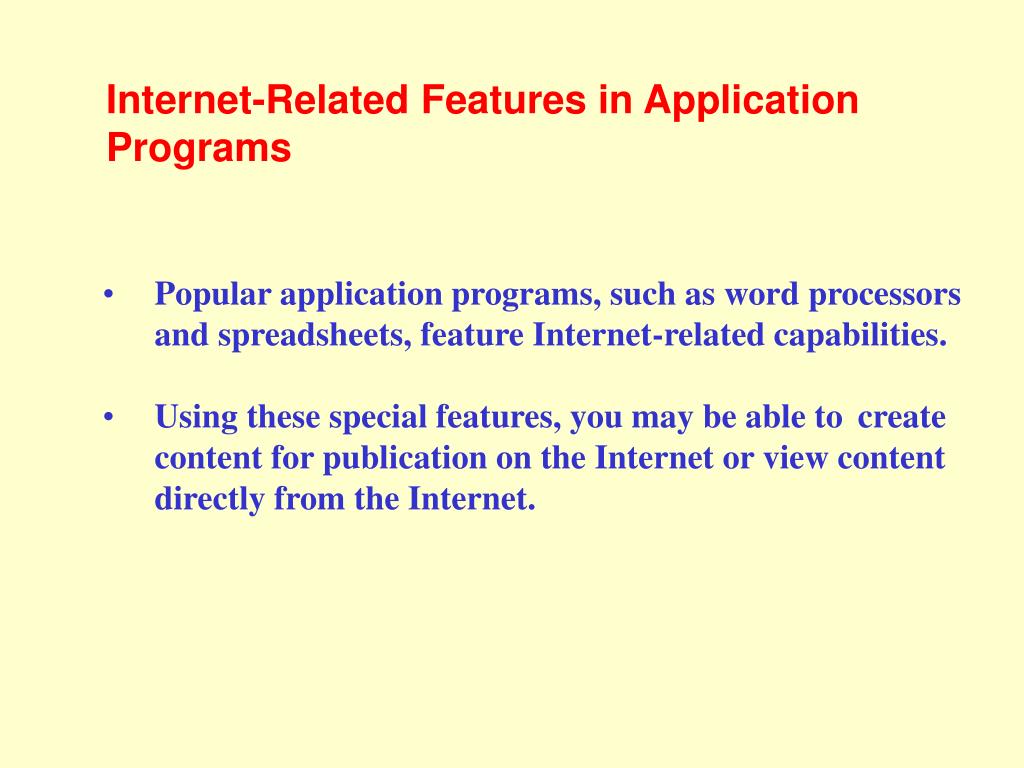 Internet-Related Features in Application Programs

• Popular application programs, such as word processors and spreadsheets, feature Internet-related capabilities.

• Using these special features, you may be able to create content for publication on the Internet or view content directly from the Internet.